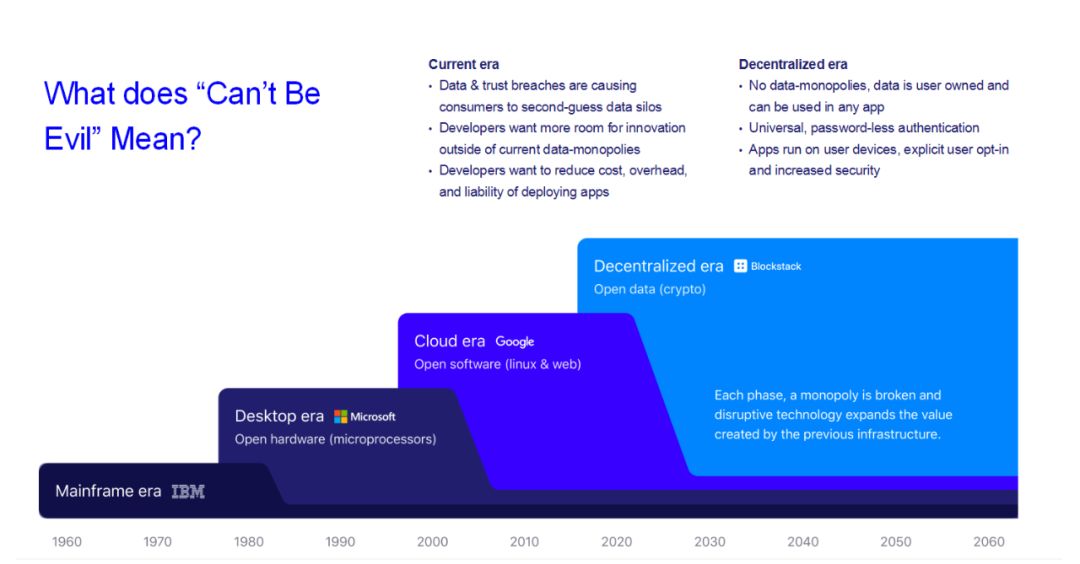 What does “Can’t Be Evil” Mean?

Current era
• Data & trust breaches are causing consumers to second-guess data silos
• Developers want more room for innovation outside of current data-monopolies
• Developers want to reduce cost, overhead, and liability of deploying apps

Decentralized era
• No data-monopolies, data is user owned and can be used in any app
• Universal, password-less authentication
• Apps run on user devices, explicit user opt-in and increased security

Decentralized era Blockstack
Open data (crypto)

Cloud era Google
Open software (linux & web)

Each phase, a monopoly is broken and disruptive technology expands the value created by the previous infrastructure.

Desktop era Microsoft
Open hardware (microprocessors)

Mainframe era IBM

1960 1970 1980 1990 2000 2010 2020 2030 2040 2050 2060